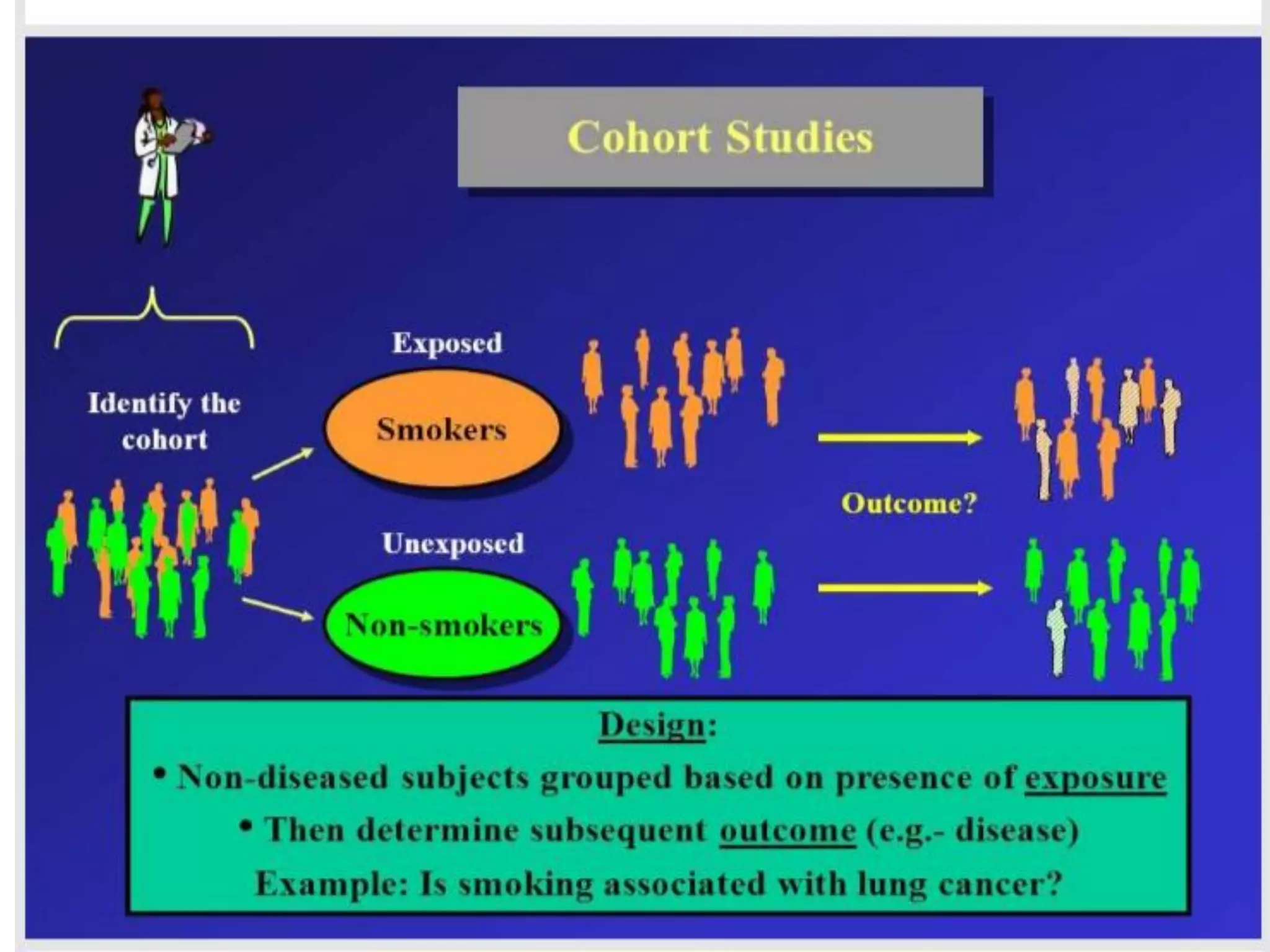 Cohort Studies

Identify the cohort

Exposed

Smokers

Unexposed

Non-smokers

Outcome?

Design:

• Non-diseased subjects grouped based on presence of exposure

• Then determine subsequent outcome (e.g.- disease)

Example: Is smoking associated with lung cancer?